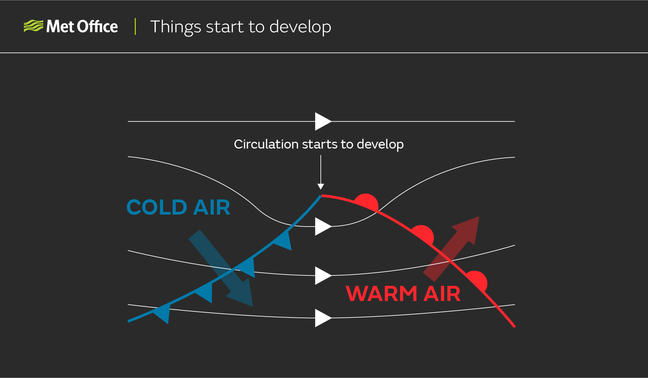 Met Office | Things start to develop

Circulation starts to develop

COLD AIR

WARM AIR